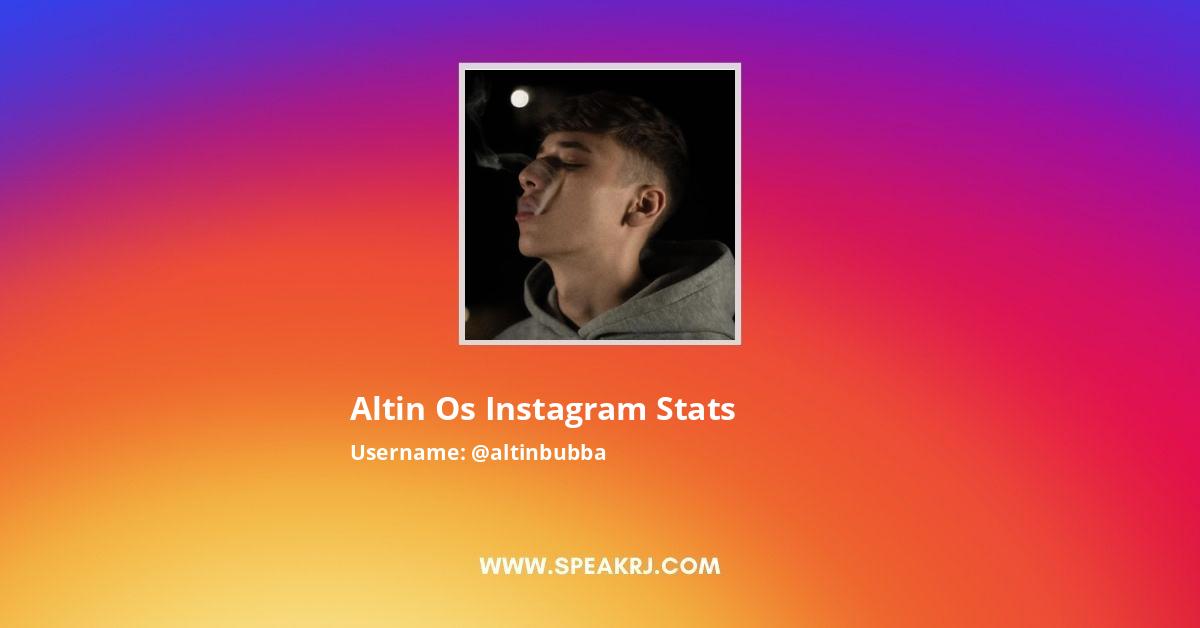 Altin Os Instagram Stats
Username: @altinbubba

WWW.SPEAKRJ.COM